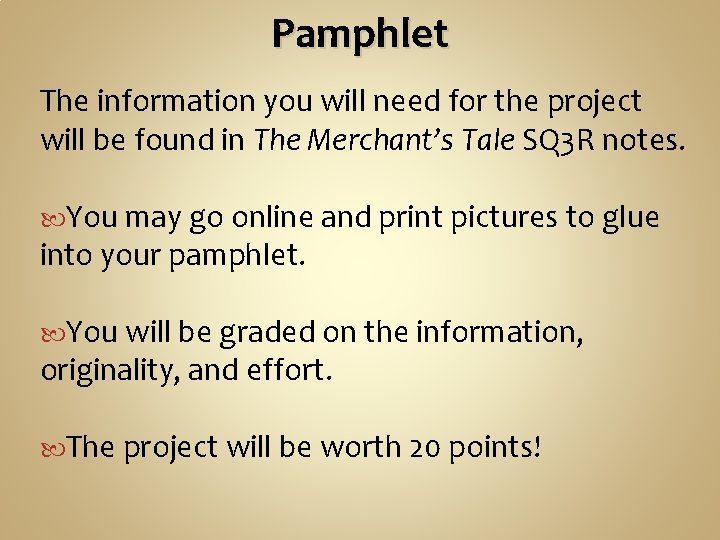 Pamphlet

The information you will need for the project will be found in The Merchant's Tale SQ3R notes.

You may go online and print pictures to glue into your pamphlet.

You will be graded on the information, originality, and effort.

The project will be worth 20 points!